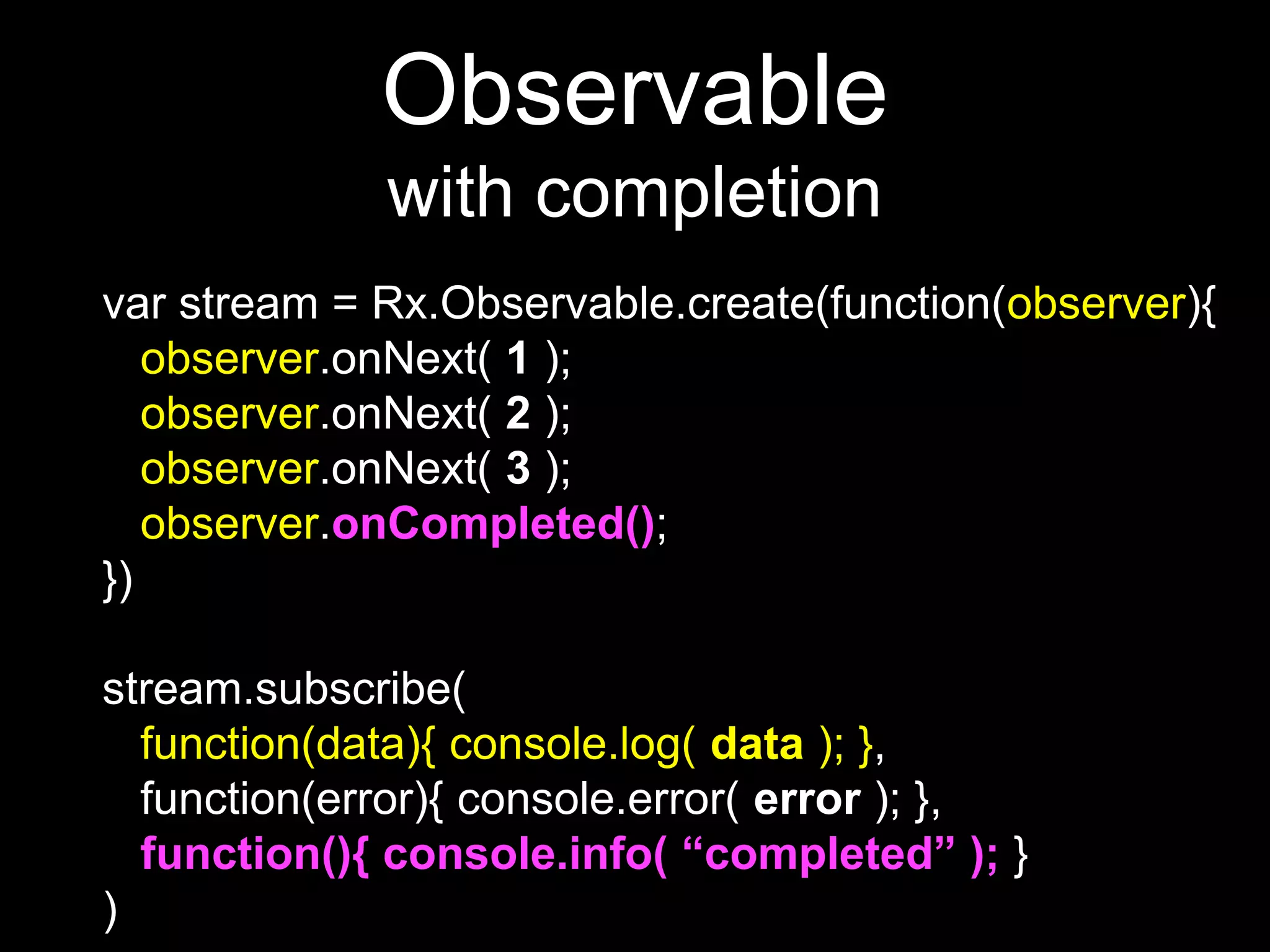 Observable
with completion

var stream = Rx.Observable.create(function(observer){
observer.onNext( 1 );
observer.onNext( 2 );
observer.onNext( 3 );
observer.onCompleted();
})

stream.subscribe(
function(data){ console.log( data ); },
function(error){ console.error( error ); },
function(){ console.info( “completed” ); }
)